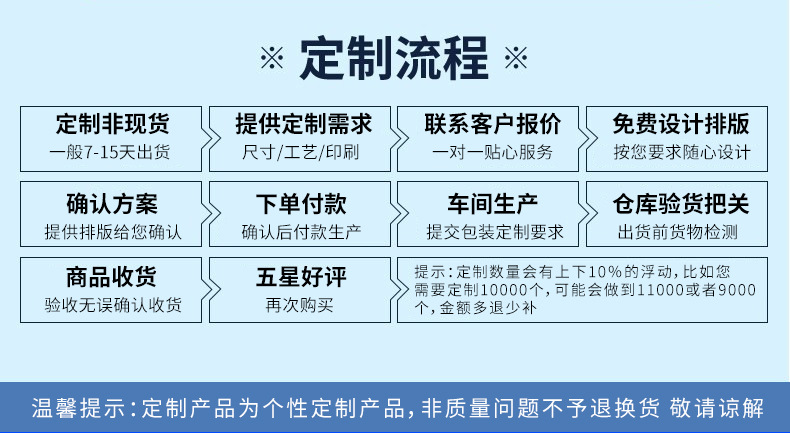 ※ 定制流程 ※

定制非现货
一般7-15天出货

提供定制需求
尺寸/工艺/印刷

联系客户报价
一对一贴心服务

免费设计排版
按您要求随心设计

确认方案
提供排版给您确认

下单付款
确认后付款生产

车间生产
提交包装定制要求

仓库验货把关
出货前货物检测

商品收货
验收无误确认收货

五星好评
再次购买

提示：定制数量会有上下10%的浮动，比如您需要定制10000个，可能会做到11000或者9000个，金额多退少补

温馨提示：定制产品为个性定制产品，非质量问题不予退换货 敬请谅解